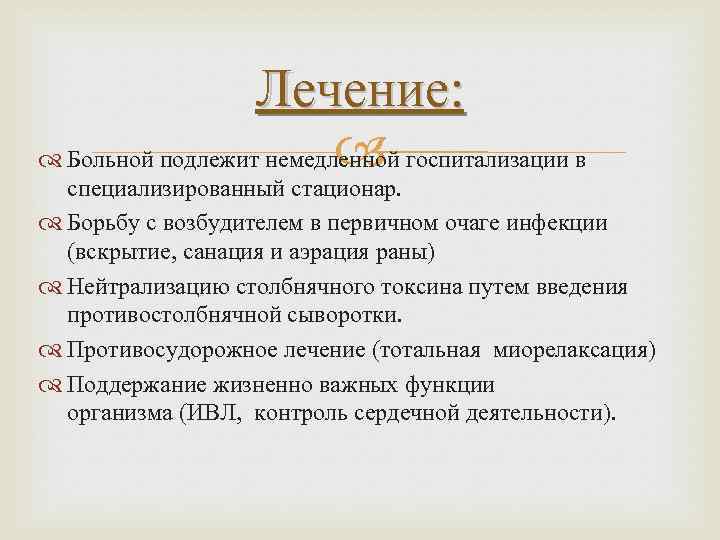 Лечение:

Больной подлежит немедленной госпитализации в специализированный стационар.

Борьбу с возбудителем в первичном очаге инфекции (вскрытие, санация и аэрация раны)

Нейтрализацию столбнячного токсина путем введения противостолбнячной сыворотки.

Противосудорожное лечение (тотальная миорелаксация)

Поддержание жизненно важных функции организма (ИВЛ, контроль сердечной деятельности).